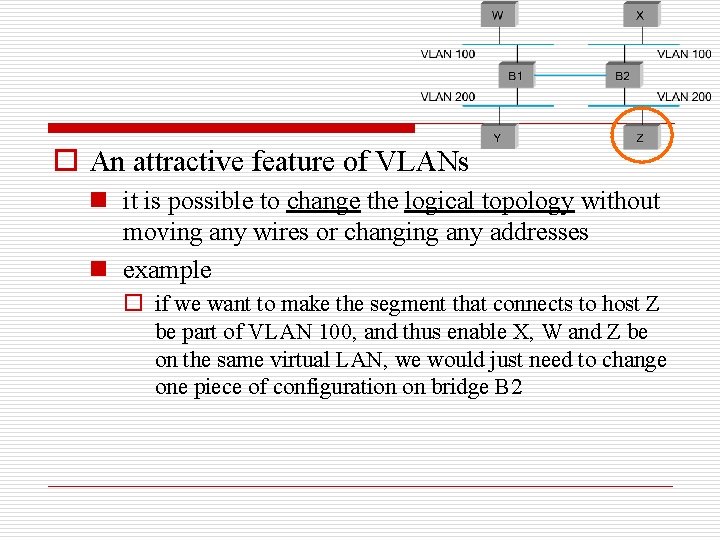 W
X
VLAN 100
VLAN 100
B1
B2
VLAN 200
VLAN 200
Y
Z

An attractive feature of VLANs

it is possible to change the logical topology without moving any wires or changing any addresses

example

if we want to make the segment that connects to host Z be part of VLAN 100, and thus enable X, W and Z be on the same virtual LAN, we would just need to change one piece of configuration on bridge B2